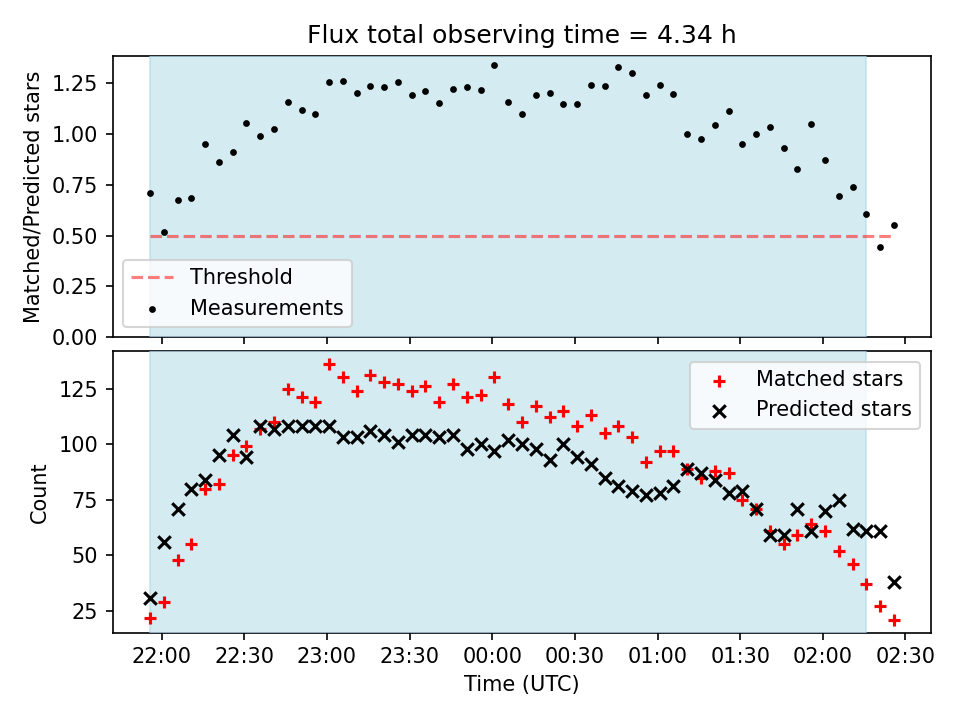 Flux total observing time = 4.34 h

Matched/Predicted stars

1.25
1.00
0.75
0.50
0.25
0.00

Threshold
Measurements

Count

125
100
75
50
25

Matched stars
Predicted stars

22:00 22:30 23:00 23:30 00:00 00:30 01:00 01:30 02:00 02:30

Time (UTC)